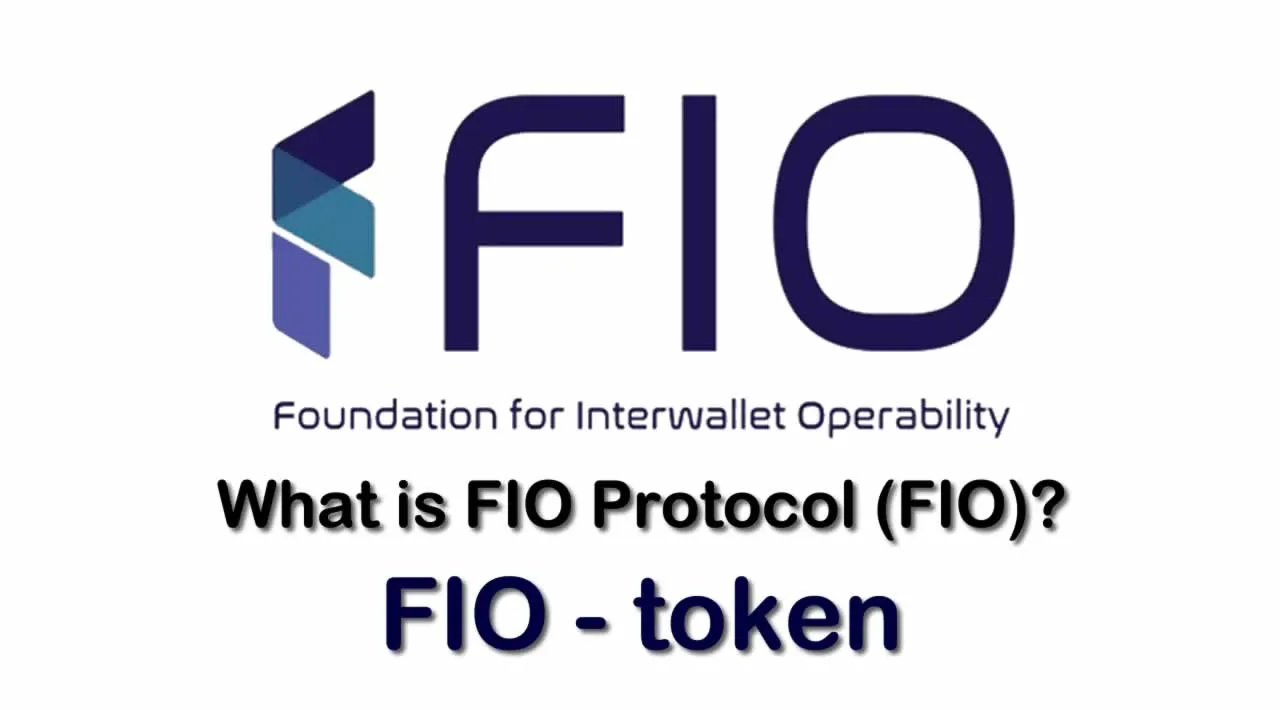 FIO

Foundation for Interwallet Operability

What is FIO Protocol (FIO)?

FIO - token